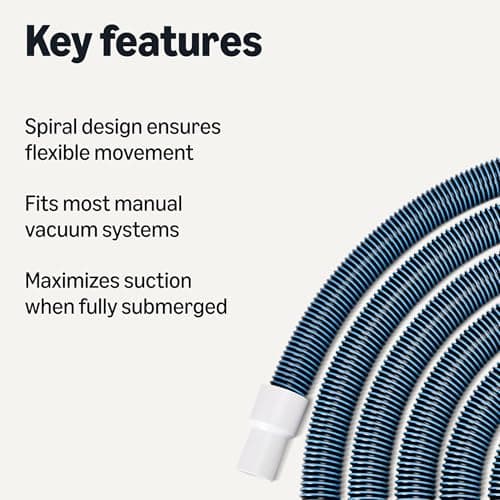 Key features

Spiral design ensures flexible movement

Fits most manual vacuum systems

Maximizes suction when fully submerged